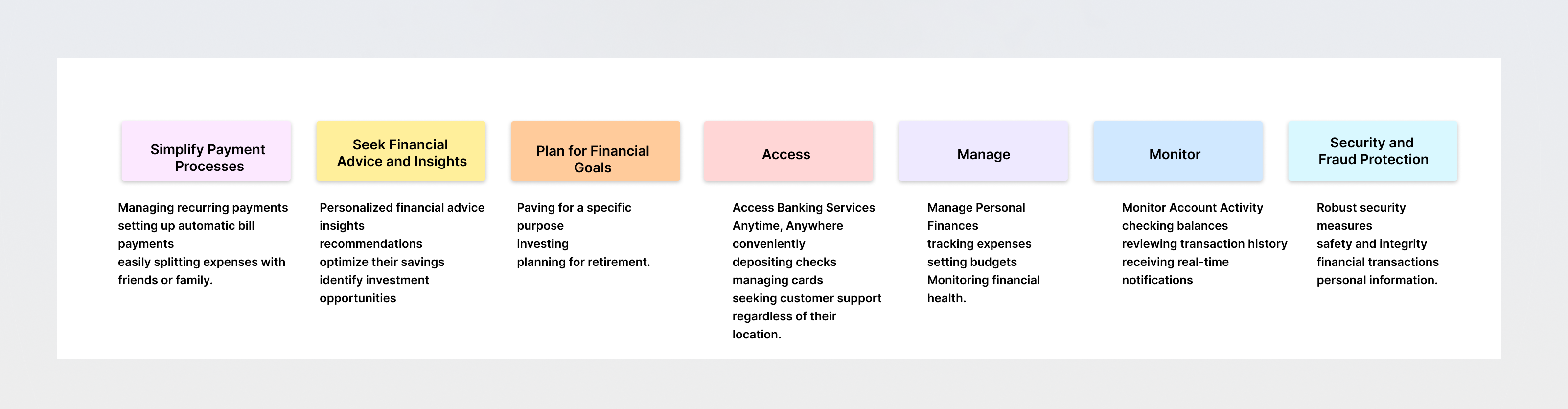 Simplify Payment Processes

Managing recurring payments
setting up automatic bill payments
easily splitting expenses with friends or family.

Seek Financial Advice and Insights

Personalized financial advice insights
recommendations
optimize their savings
identify investment opportunities

Plan for Financial Goals

Paving for a specific purpose
investing
planning for retirement.

Access

Access Banking Services Anytime, Anywhere
conveniently
depositing checks
managing cards
seeking customer support regardless of their location.

Manage

Manage Personal Finances
tracking expenses
setting budgets
Monitoring financial health.

Monitor

Monitor Account Activity
checking balances
reviewing transaction history
receiving real-time notifications

Security and Fraud Protection

Robust security measures
safety and integrity
financial transactions
personal information.